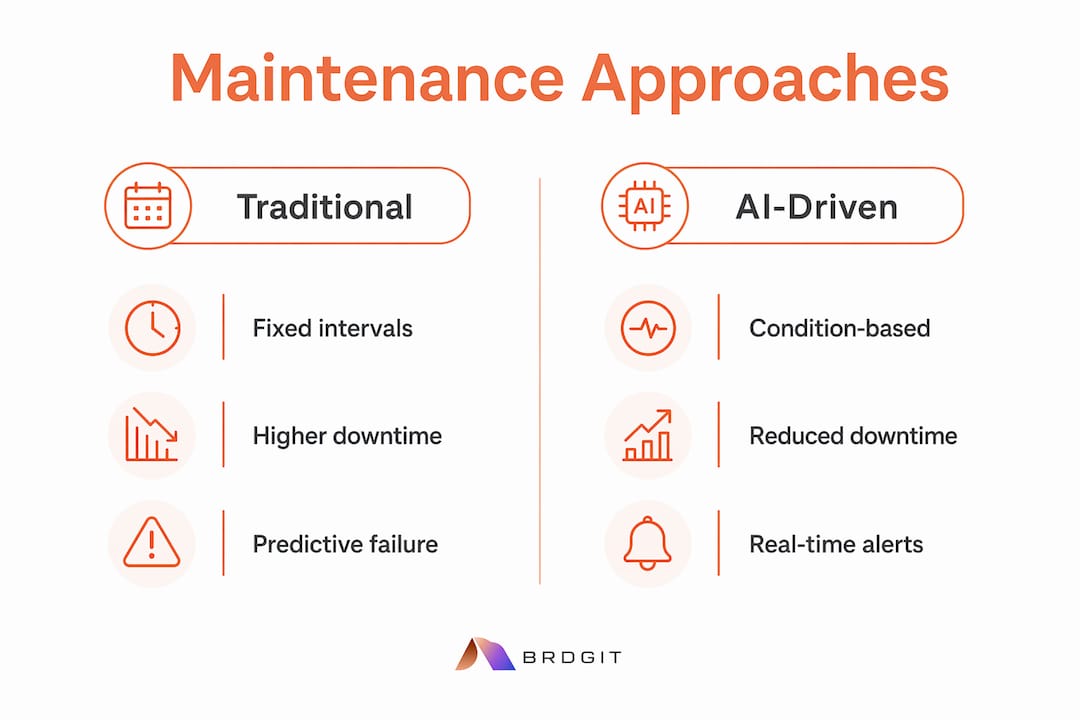 Maintenance Approaches

Traditional

Fixed intervals

Higher downtime

Predictive failure

AI

AI-Driven

Condition-based

Reduced downtime

Real-time alerts

BRDGIT